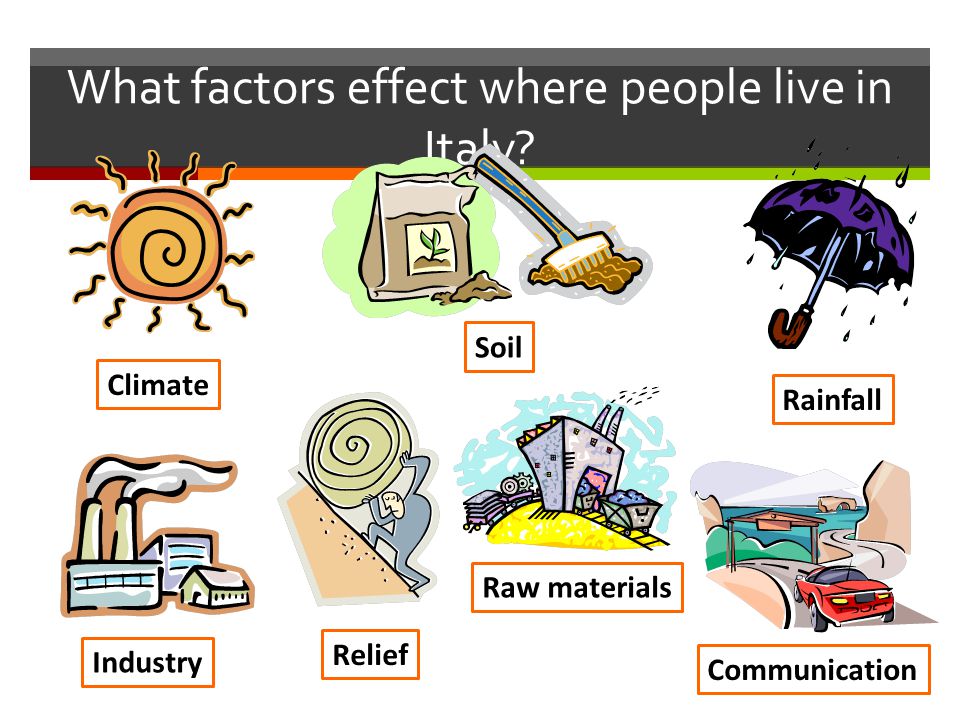 What factors effect where people live in Italy?

Climate

Soil

Rainfall

Industry

Relief

Raw materials

Communication